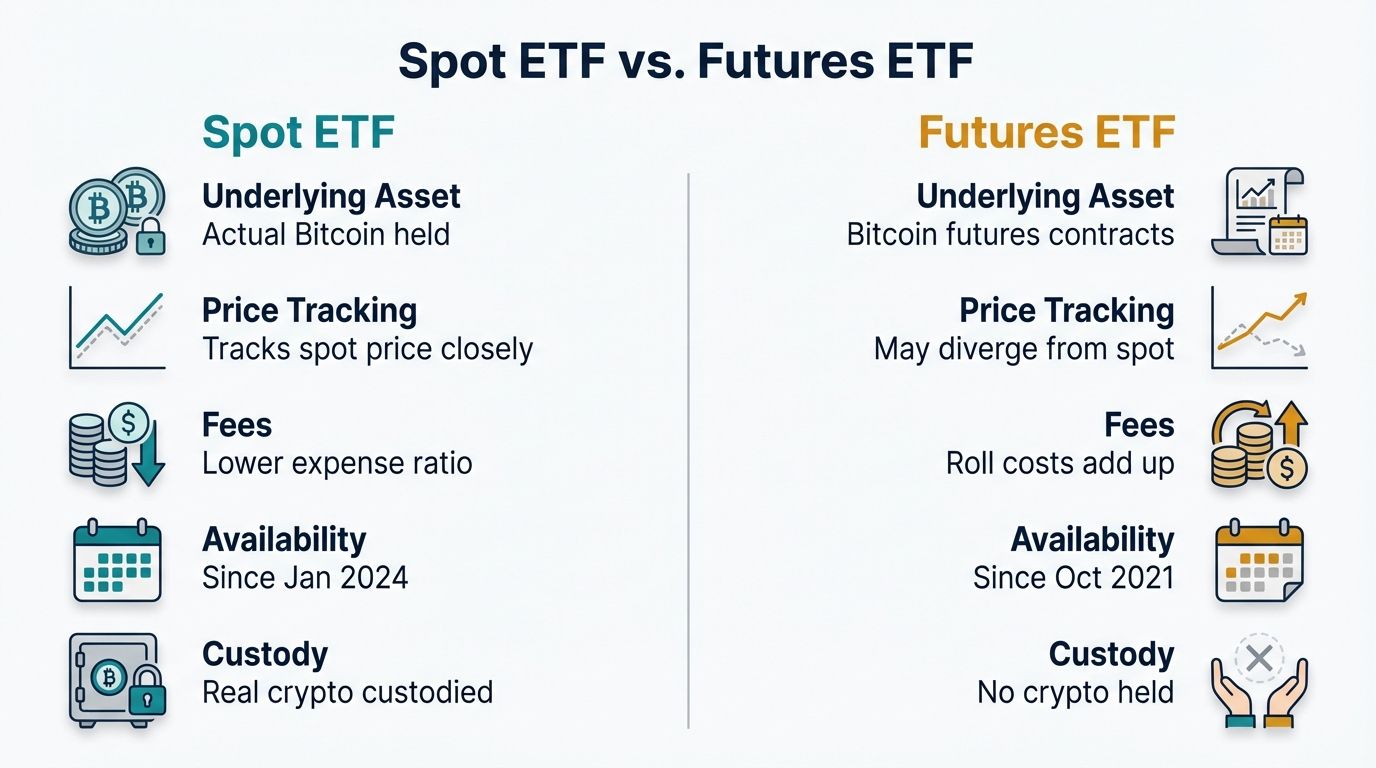 Spot ETF vs. Futures ETF

Spot ETF

Underlying Asset
Actual Bitcoin held

Price Tracking
Tracks spot price closely

Fees
Lower expense ratio

Availability
Since Jan 2024

Custody
Real crypto custodied

Futures ETF

Underlying Asset
Bitcoin futures contracts

Price Tracking
May diverge from spot

Fees
Roll costs add up

Availability
Since Oct 2021

Custody
No crypto held